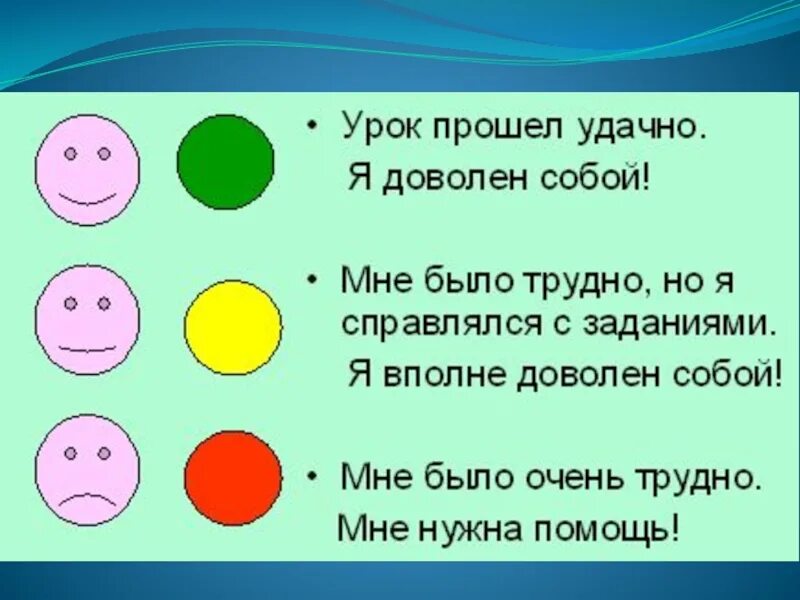 • Урок прошел удачно.
Я доволен собой!

• Мне было трудно, но я справлялся с заданиями.
Я вполне доволен собой!

• Мне было очень трудно.
Мне нужна помощь!